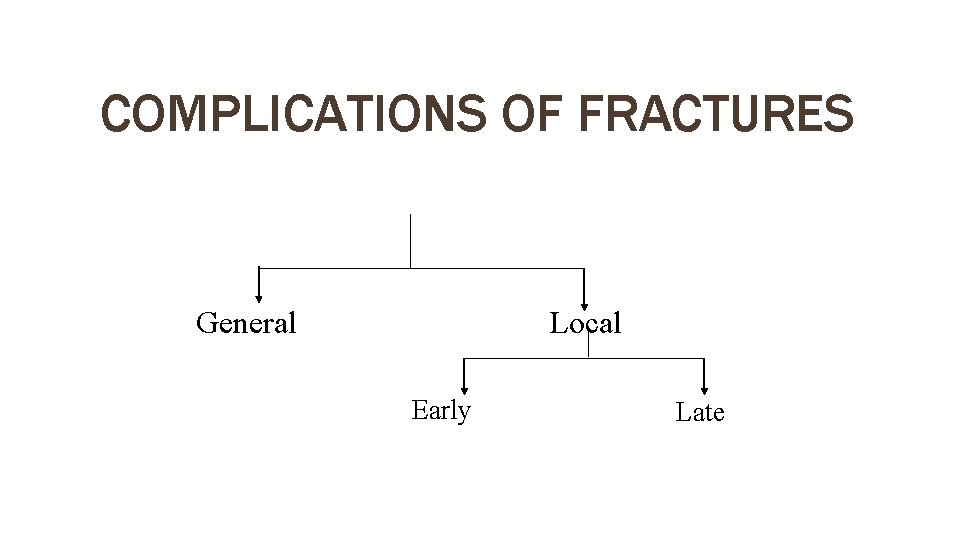 COMPLICATIONS OF FRACTURES

General

Local

Early

Late